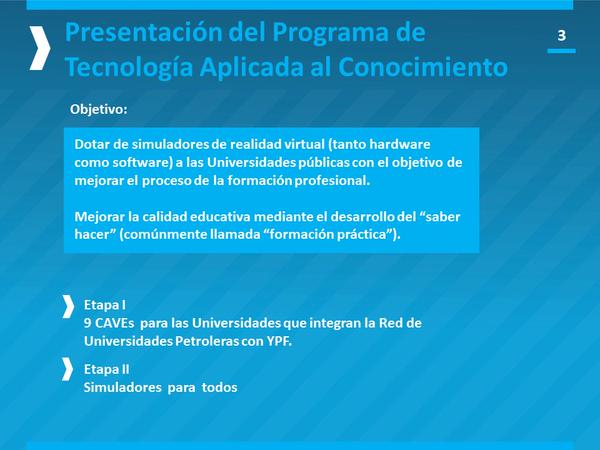 Presentación del Programa de Tecnología Aplicada al Conocimiento

3

Objetivo:

Dotar de simuladores de realidad virtual (tanto hardware como software) a las Universidades públicas con el objetivo de mejorar el proceso de la formación profesional.

Mejorar la calidad educativa mediante el desarrollo del “saber hacer” (comúnmente llamada “formación práctica”).

Etapa I
9 CAVEs para las Universidades que integran la Red de Universidades Petroleras con YPF.

Etapa II
Simuladores para todos